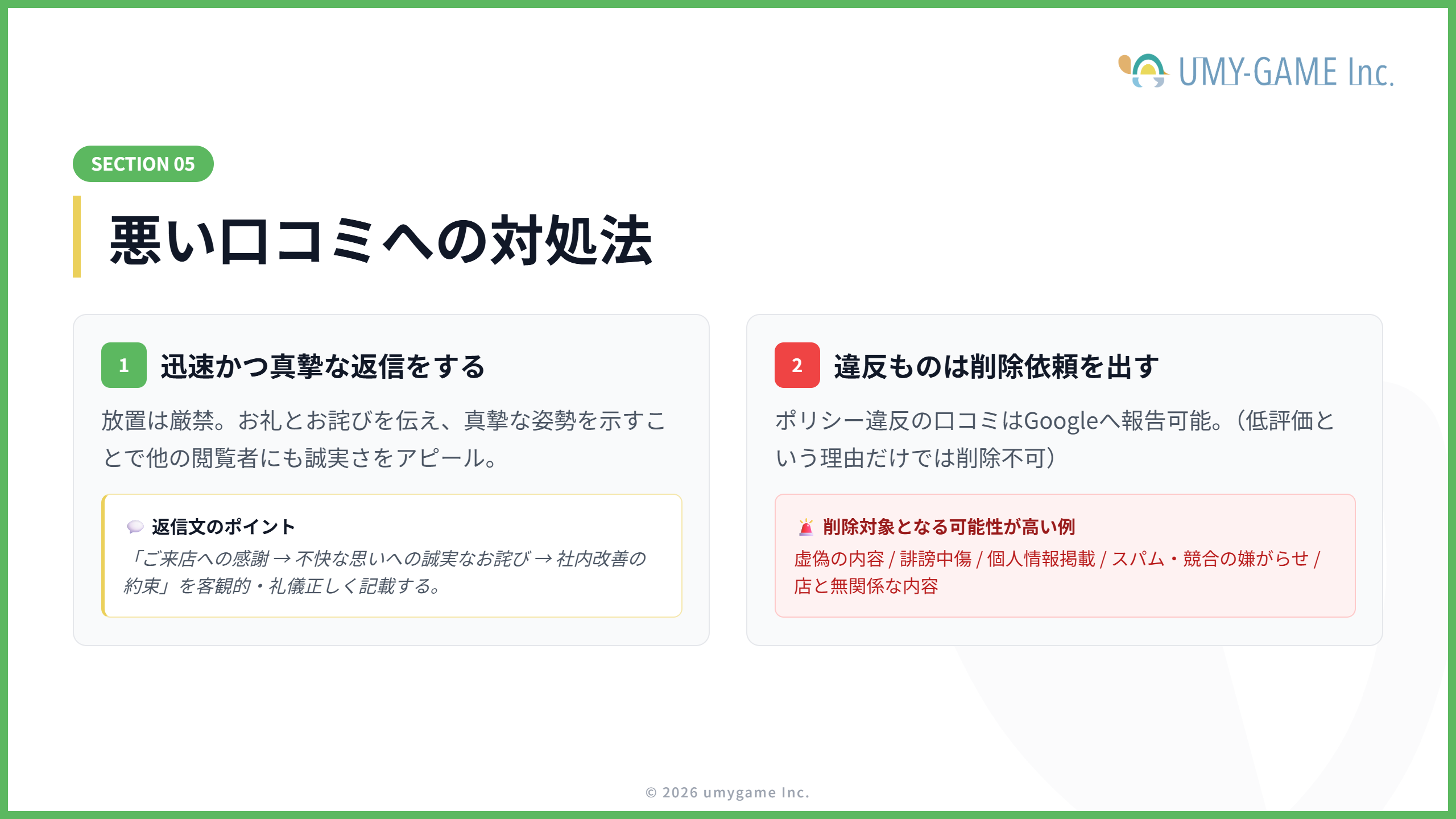 UMY-GAME Inc.

SECTION 05

悪い口コミへの対処法

1 迅速かつ真摯な返信をする

放置は厳禁。お礼とお詫びを伝え、真摯な姿勢を示すことで他の閲覧者にも誠実さをアピール。

返信文のポイント
「ご来店への感謝 → 不快な思いへの誠実なお詫び → 社内改善の約束」を客観的・礼儀正しく記載する。

2 違反ものは削除依頼を出す

ポリシー違反の口コミはGoogleへ報告可能。（低評価という理由だけでは削除不可）

削除対象となる可能性が高い例
虚偽の内容 / 誹謗中傷 / 個人情報掲載 / スパム・競合の嫌がらせ / 店と無関係な内容

© 2026 umygame Inc.